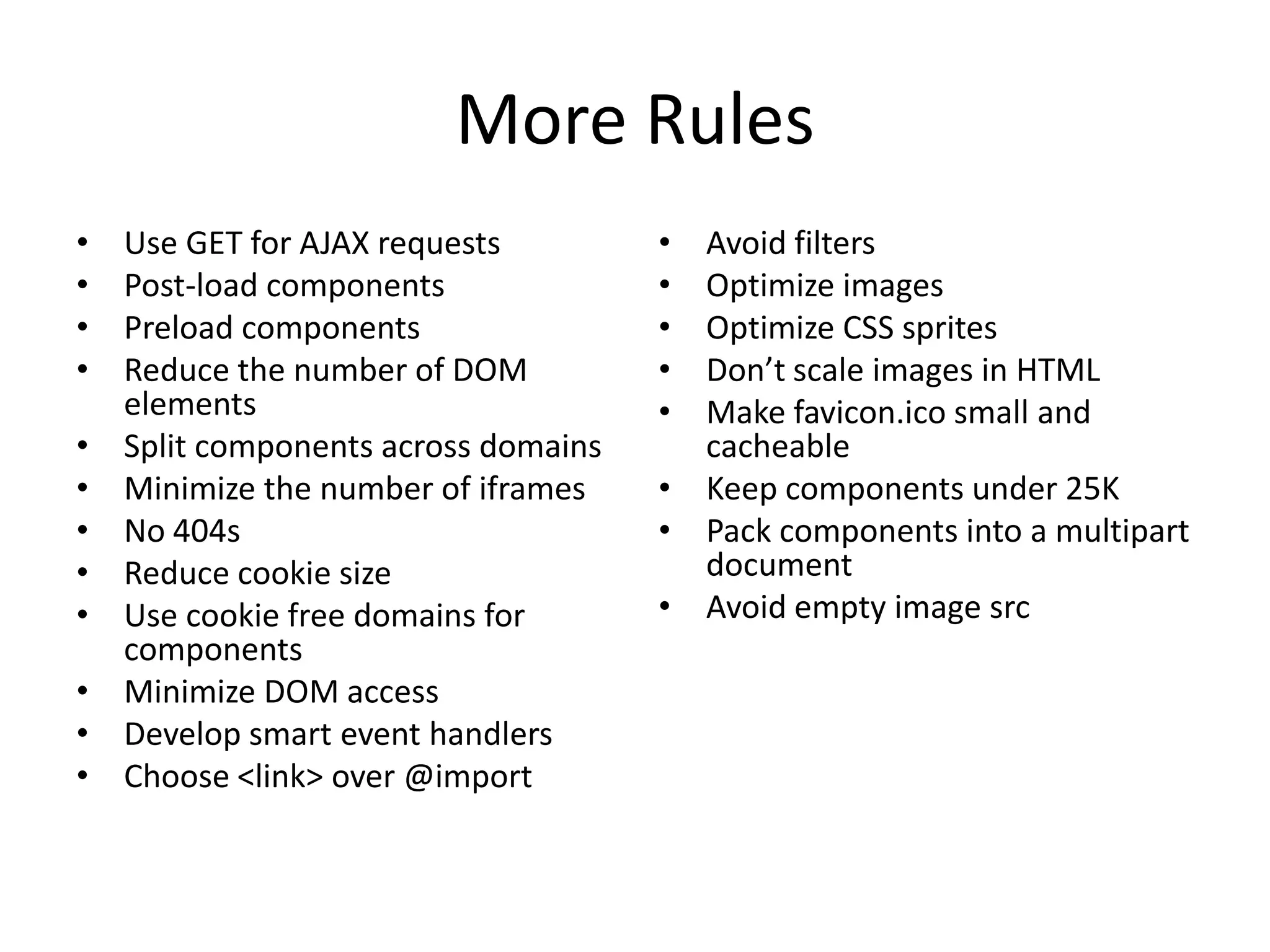 More Rules

• Use GET for AJAX requests
• Post-load components
• Preload components
• Reduce the number of DOM elements
• Split components across domains
• Minimize the number of iframes
• No 404s
• Reduce cookie size
• Use cookie free domains for components
• Minimize DOM access
• Develop smart event handlers
• Choose <link> over @import

• Avoid filters
• Optimize images
• Optimize CSS sprites
• Don’t scale images in HTML
• Make favicon.ico small and cacheable
• Keep components under 25K
• Pack components into a multipart document
• Avoid empty image src